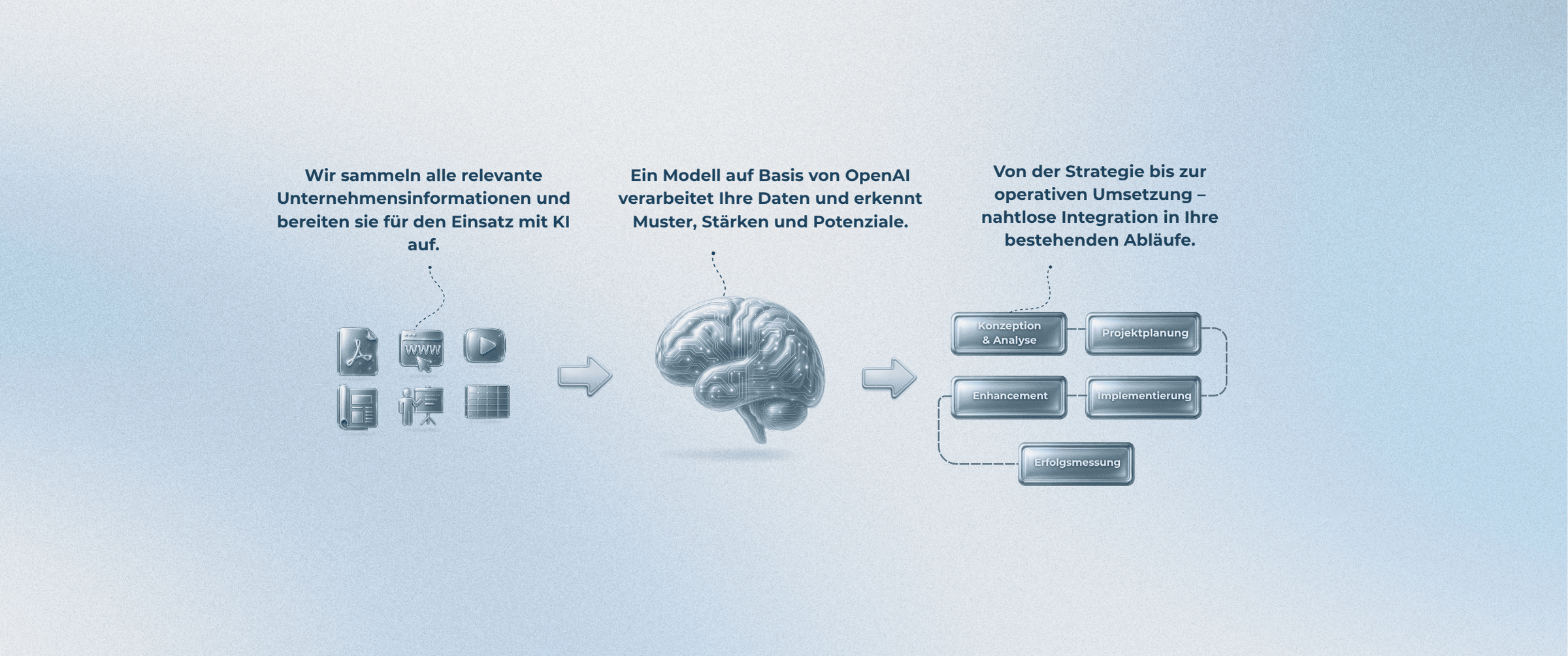 Wir sammeln alle relevante Unternehmensinformationen und bereiten sie für den Einsatz mit KI auf.

www

Ein Modell auf Basis von OpenAI verarbeitet Ihre Daten und erkennt Muster, Stärken und Potenziale.

Von der Strategie bis zur operativen Umsetzung – nahtlose Integration in Ihre bestehenden Abläufe.

Konzeption & Analyse

Projektplanung

Enhancement

Implementierung

Erfolgsmessung